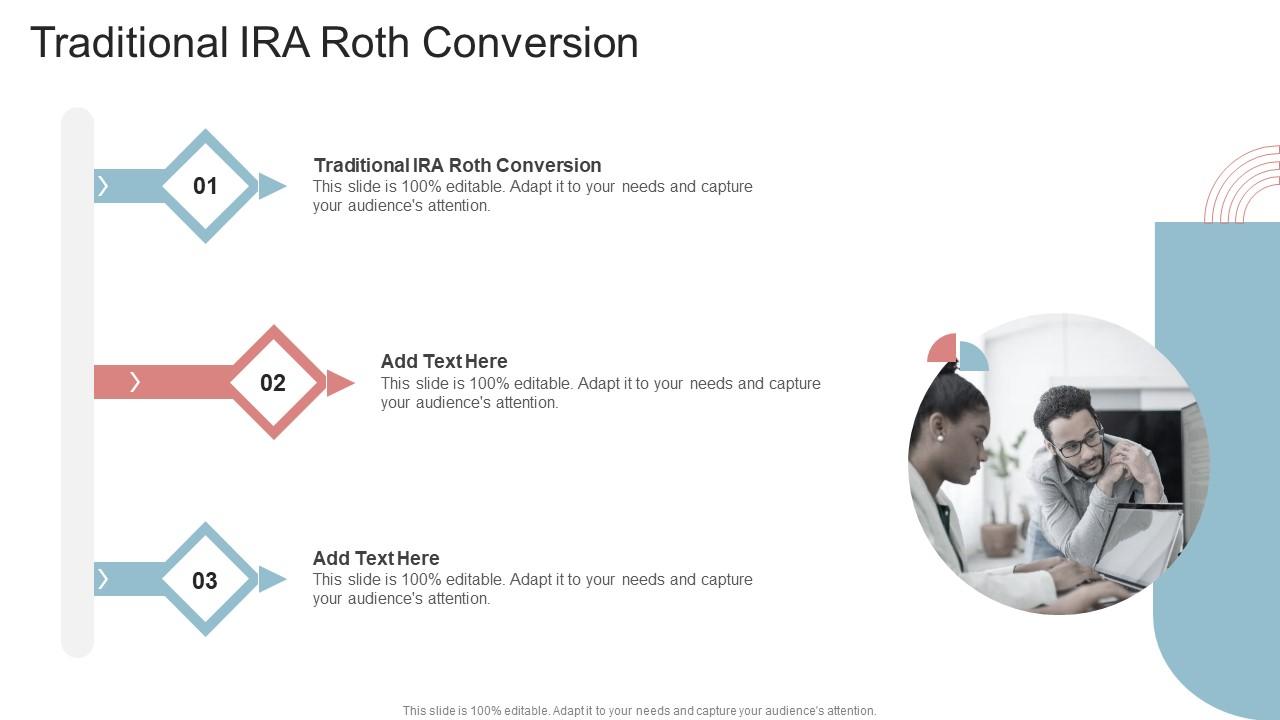 Traditional IRA Roth Conversion

01

Traditional IRA Roth Conversion
This slide is 100% editable. Adapt it to your needs and capture your audience's attention.

02

Add Text Here
This slide is 100% editable. Adapt it to your needs and capture your audience's attention.

03

Add Text Here
This slide is 100% editable. Adapt it to your needs and capture your audience's attention.

This slide is 100% editable. Adapt it to your needs and capture your audience's attention.